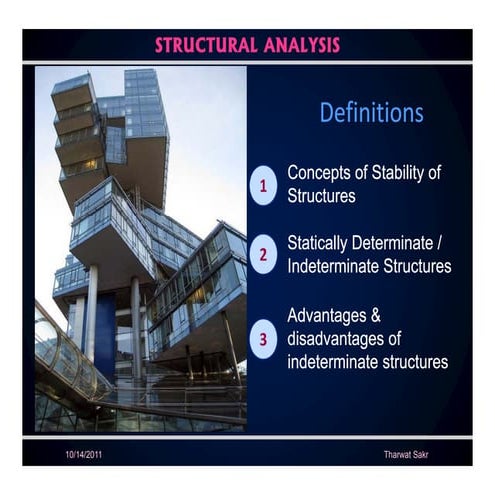 STRUCTURAL ANALYSIS

Definitions

1 Concepts of Stability of Structures

2 Statically Determinate / Indeterminate Structures

3 Advantages & disadvantages of indeterminate structures

10/14/2011

Tharwat Sakr